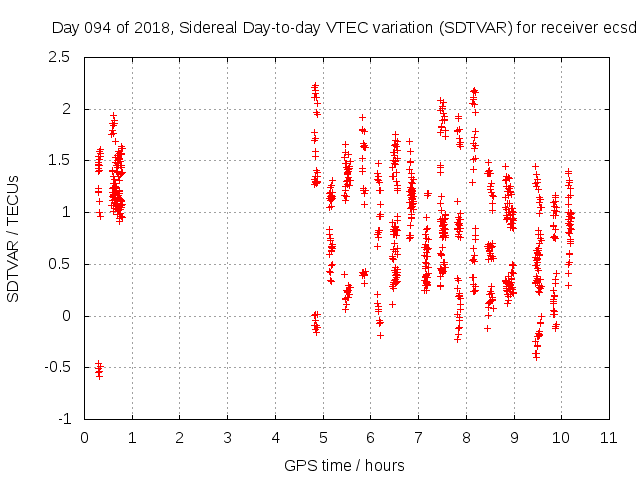 Day 094 of 2018, Sidereal Day-to-day VTEC variation (SDTVAR) for receiver ecsd

SDTVAR / TECUs

2.5
2
1.5
1
0.5
0
-0.5
-1

0 1 2 3 4 5 6 7 8 9 10 11

GPS time / hours